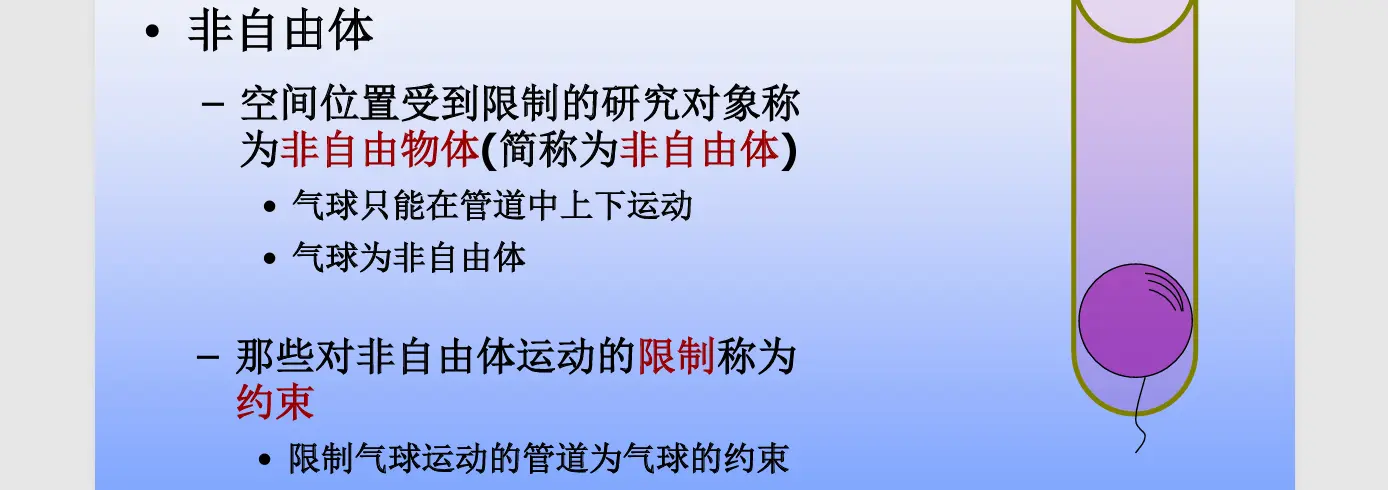 • 非自由体

– 空间位置受到限制的研究对象称为非自由物体(简称为非自由体)

• 气球只能在管道中上下运动

• 气球为非自由体

– 那些对非自由体运动的限制称为约束

• 限制气球运动的管道为气球的约束